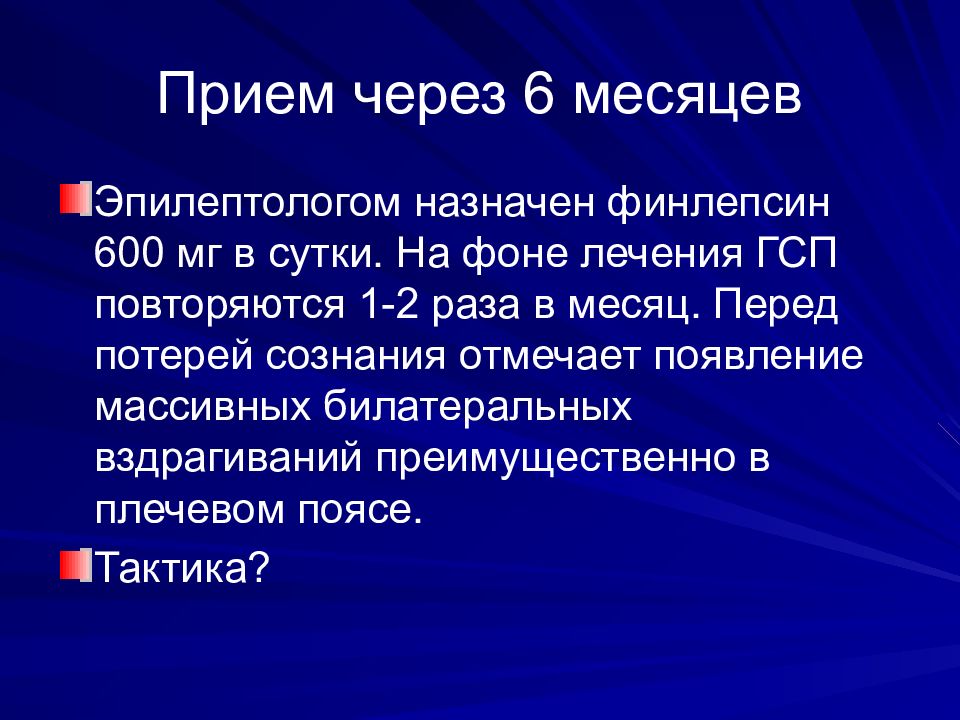 Прием через 6 месяцев

Эпилептологом назначен финлепсин 600 мг в сутки. На фоне лечения ГСП повторяются 1-2 раза в месяц. Перед потерей сознания отмечает появление массивных билатеральных вздрагиваний преимущественно в плечевом поясе.

Тактика?